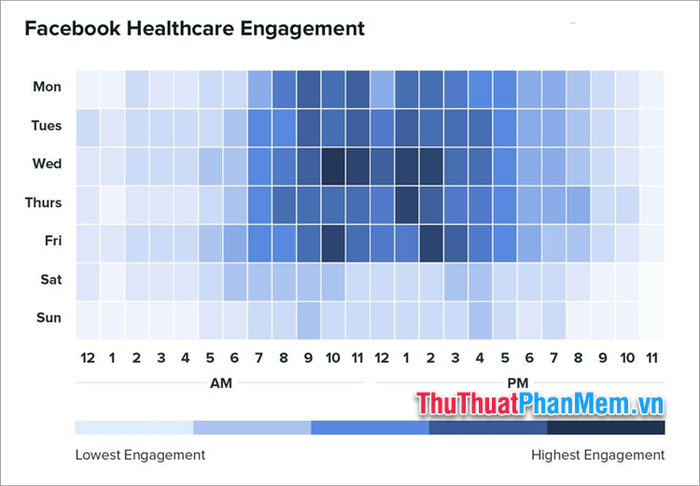 Facebook Healthcare Engagement

Mon
Tues
Wed
Thurs
Fri
Sat
Sun

12 1 2 3 4 5 6 7 8 9 10 11 12 1 2 3 4 5 6 7 8 9 10 11

AM

PM

ThuThuatPhanMem.vn

Lowest Engagement

Highest Engagement